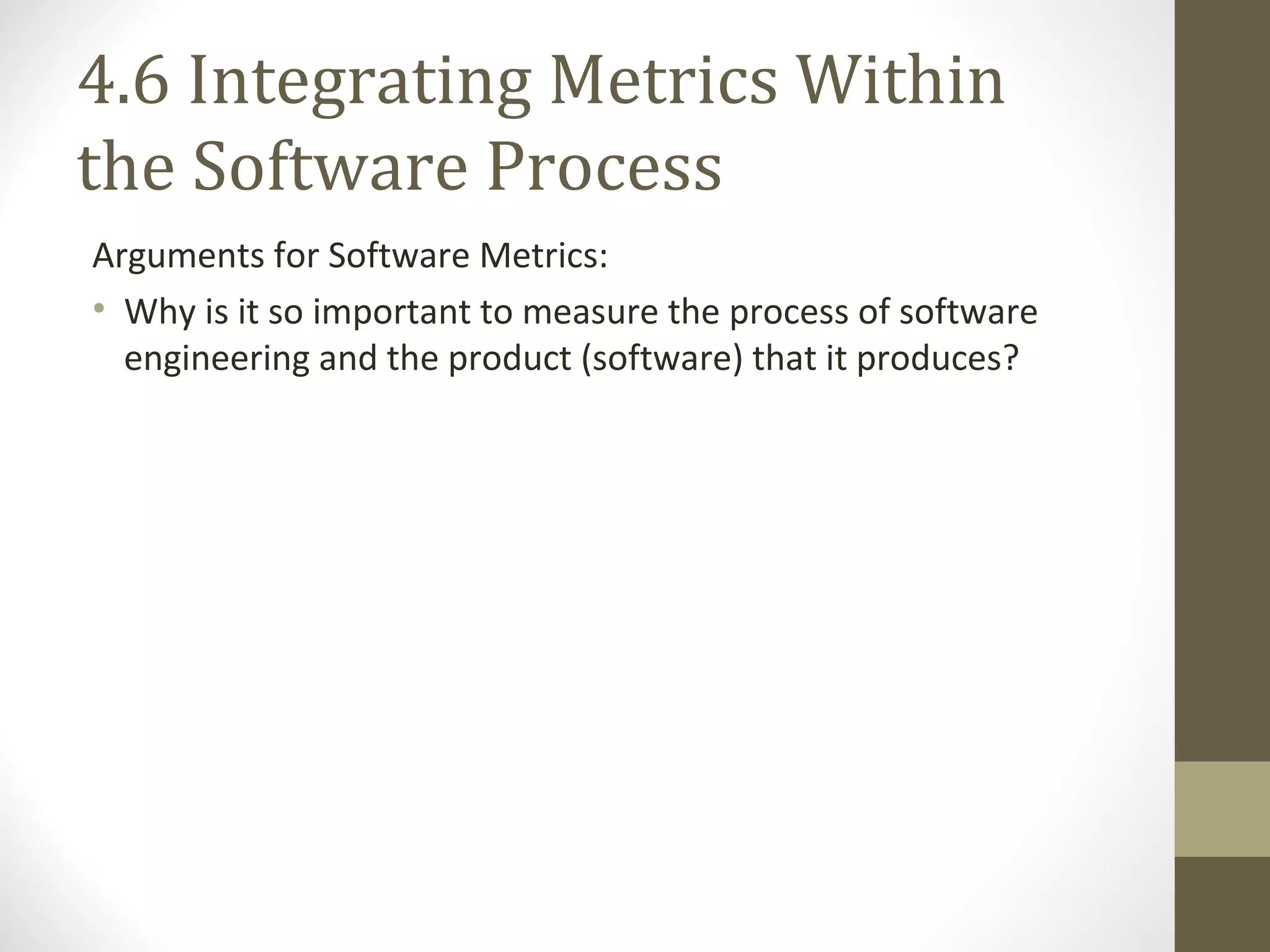 4.6 Integrating Metrics Within the Software Process

Arguments for Software Metrics:

• Why is it so important to measure the process of software engineering and the product (software) that it produces?